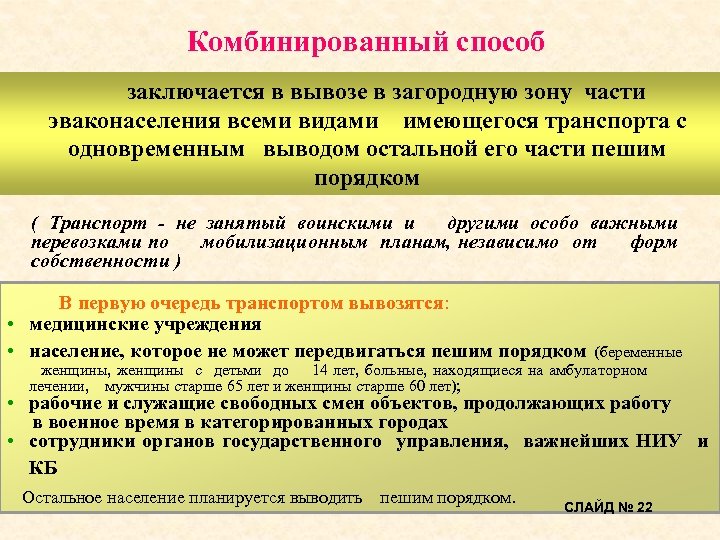 Комбинированный способ

заключается в вывозе в загородную зону части эваконаселения всеми видами имеющегося транспорта с одновременным выводом остальной его части пешим порядком

( Транспорт - не занятый воинскими и другими особо важными перевозками по мобилизационным планам, независимо от форм собственности )

В первую очередь транспортом вывозятся:
• медицинские учреждения
• население, которое не может передвигаться пешим порядком (беременные женщины, женщины с детьми до 14 лет, больные, находящиеся на амбулаторном лечении, мужчины старше 65 лет и женщины старше 60 лет);
• рабочие и служащие свободных смен объектов, продолжающих работу в военное время в категорированных городах
• сотрудники органов государственного управления, важнейших НИУ и КБ

Остальное население планируется выводить пешим порядком.

СЛАЙД № 22